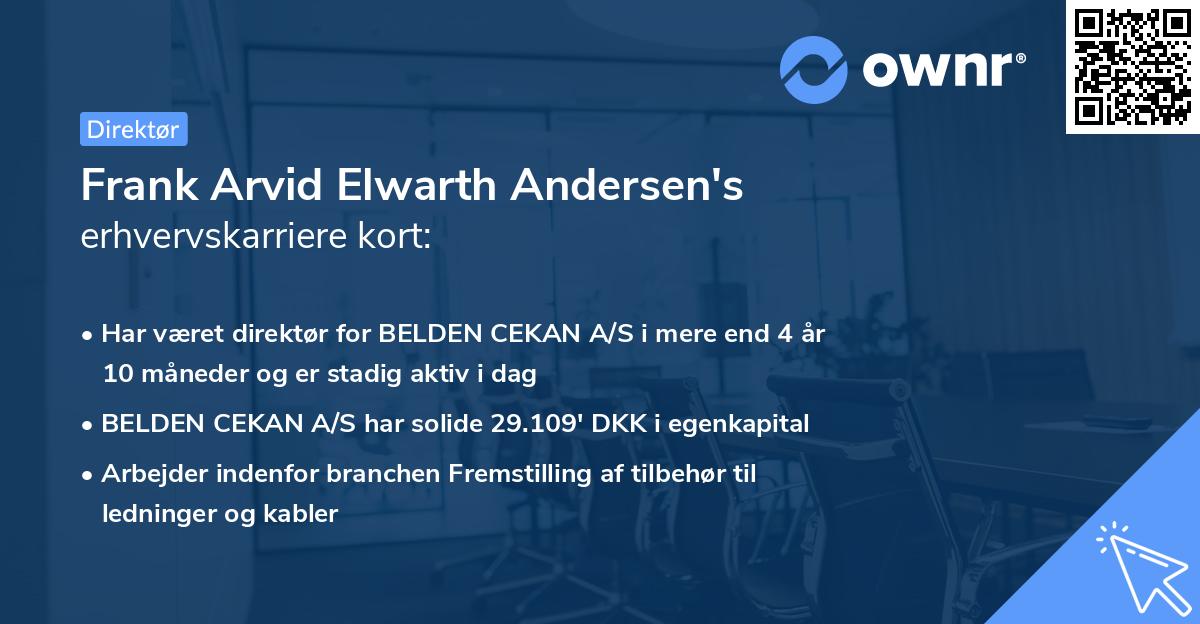 ownr®

Direktør

Frank Arvid Elwarth Andersen's
erhvervskarriere kort:

• Har været direktør for BELDEN CEKAN A/S i mere end 4 år 10 måneder og er stadig aktiv i dag

• BELDEN CEKAN A/S har solide 29.109' DKK i egenkapital

• Arbejder indenfor branchen Fremstilling af tilbehør til ledninger og kabler